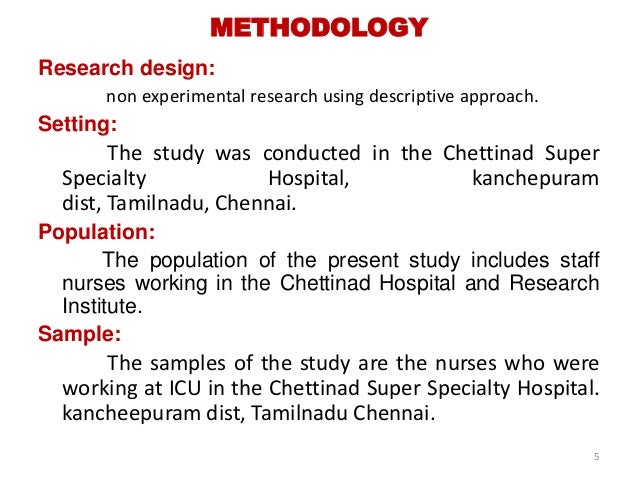 METHODOLOGY

Research design:

non experimental research using descriptive approach.

Setting:

The study was conducted in the Chettinad Super Specialty Hospital, kanchepuram dist, Tamilnadu, Chennai.

Population:

The population of the present study includes staff nurses working in the Chettinad Hospital and Research Institute.

Sample:

The samples of the study are the nurses who were working at ICU in the Chettinad Super Specialty Hospital. kancheepuram dist, Tamilnadu Chennai.

5